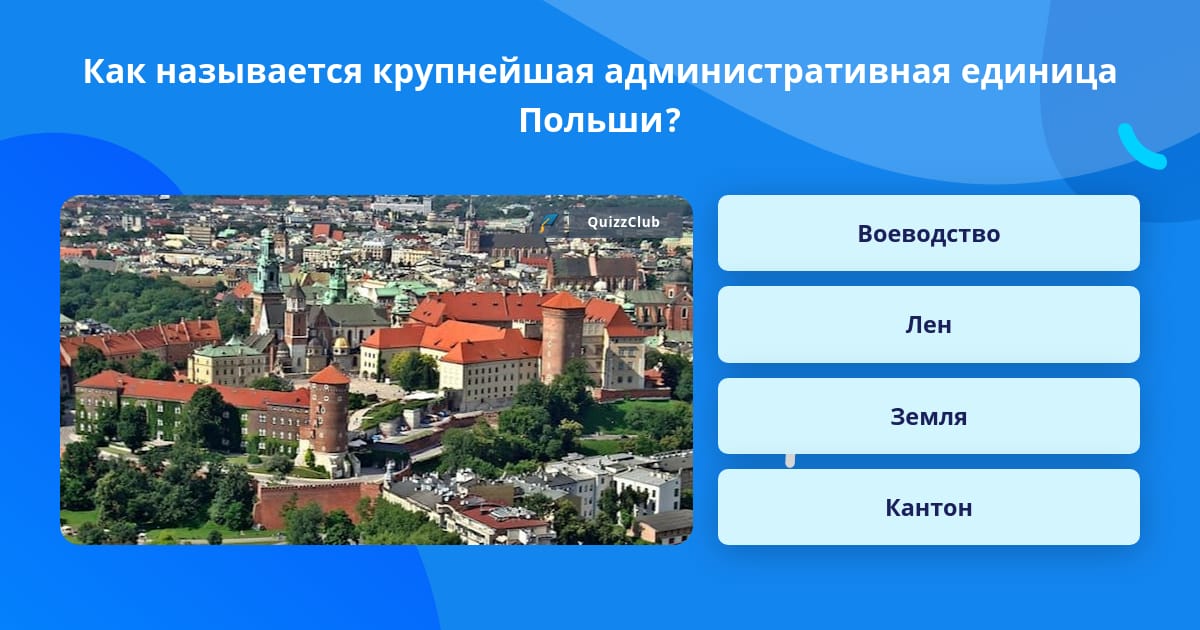 Как называется крупнейшая административная единица Польши?

QuizzClub

Воеводство

Лен

Земля

Кантон